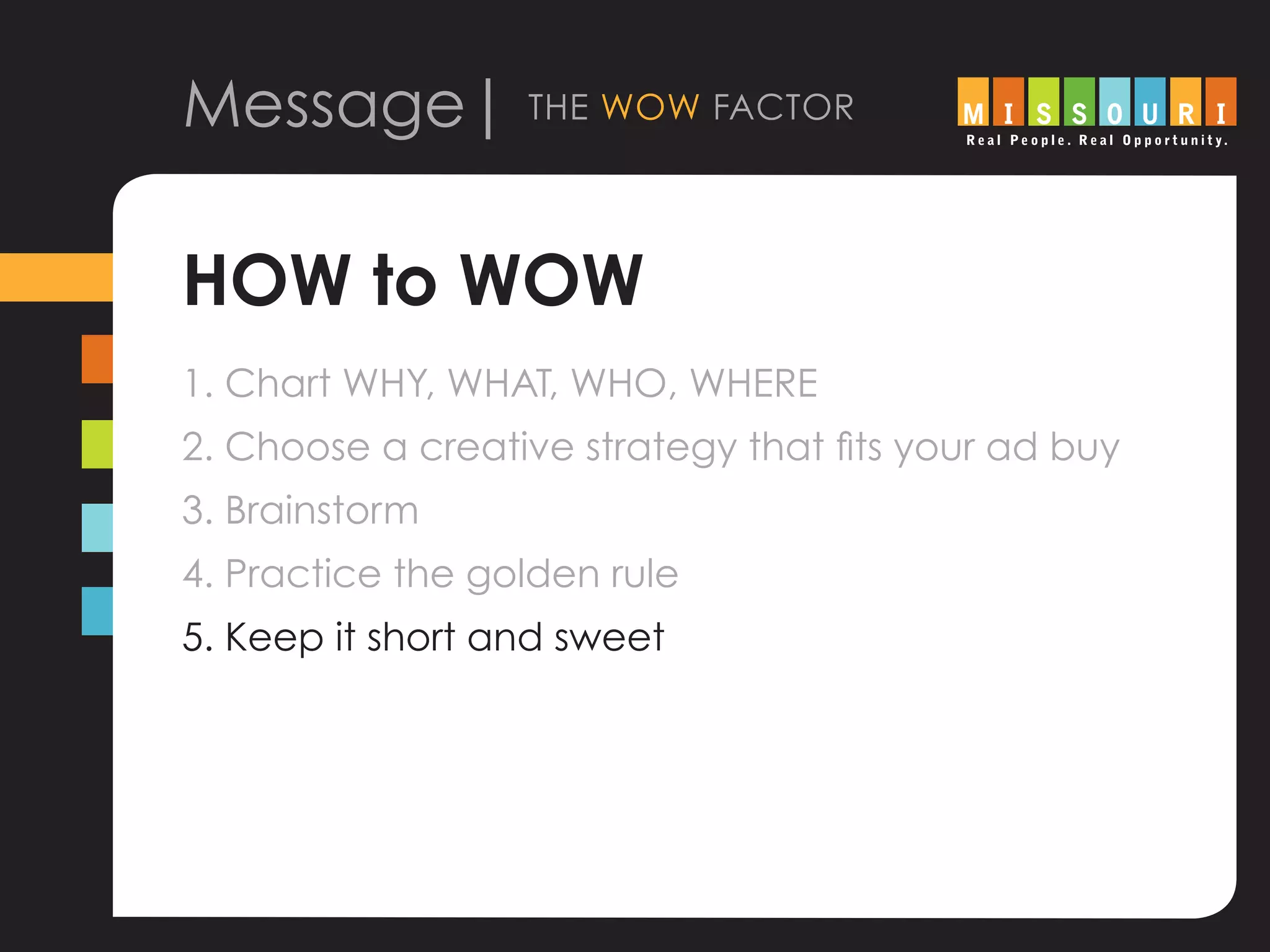 Message | THE WOW FACTOR

MISSOURI
Real People. Real Opportunity.

HOW to WOW

1. Chart WHY, WHAT, WHO, WHERE
2. Choose a creative strategy that fits your ad buy
3. Brainstorm
4. Practice the golden rule
5. Keep it short and sweet